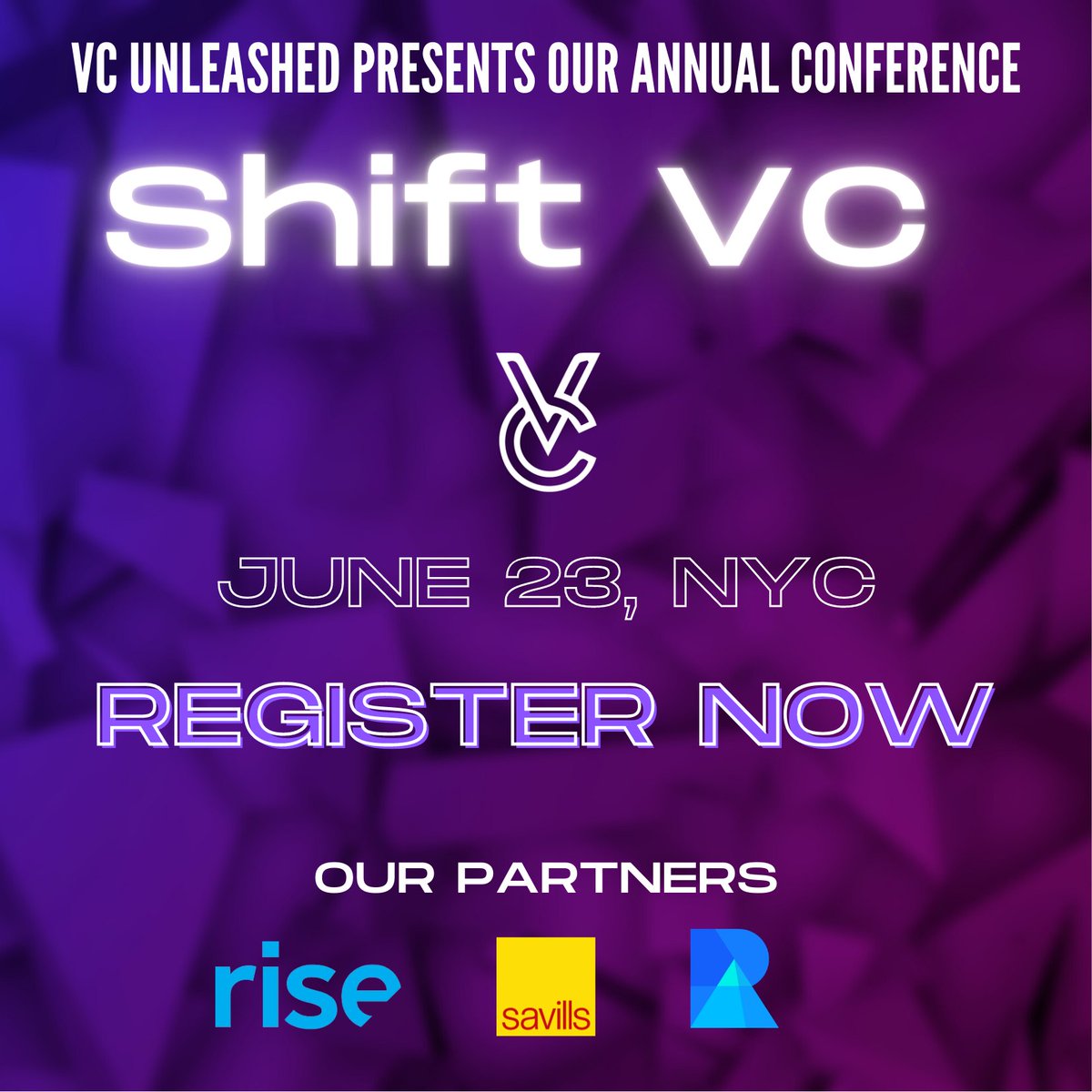 VC UNLEASHED PRESENTS OUR ANNUAL CONFERENCE

Shift VC

VC

JUNE 23, NYC

REGISTER NOW

OUR PARTNERS

rise

savills

R